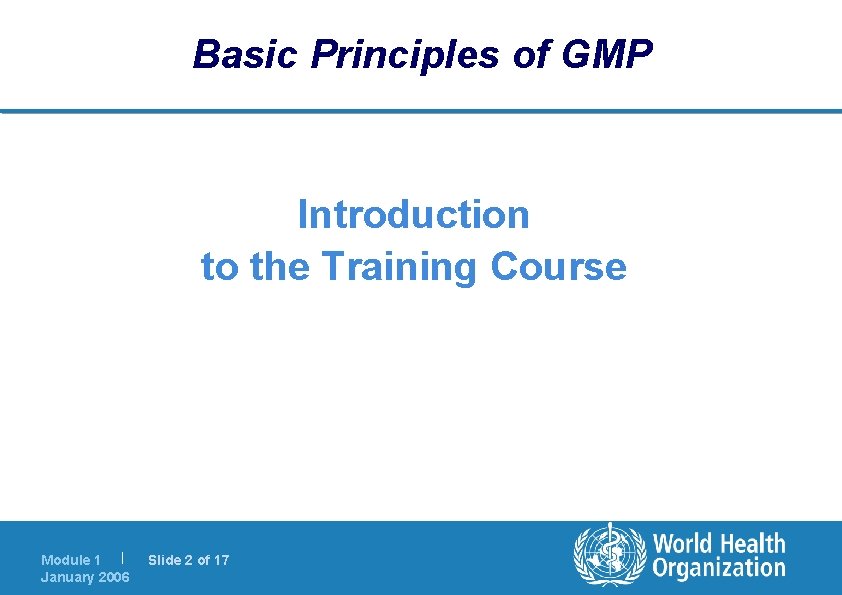 Basic Principles of GMP

Introduction
to the Training Course

Module 1 | Slide 2 of 17
January 2006

World Health
Organization